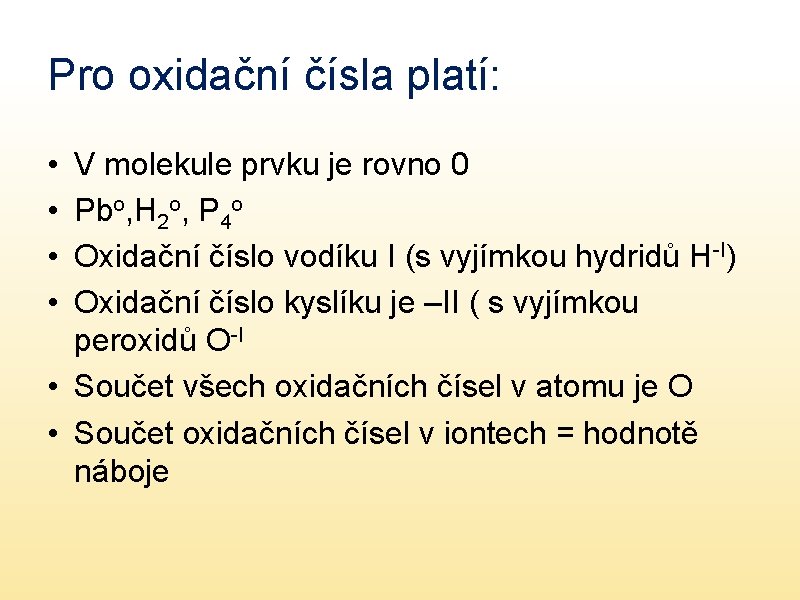 Pro oxidační čísla platí:

• V molekule prvku je rovno 0
• $Pb^o$,$H_2^o$, $P_4^o$
• Oxidační číslo vodíku I (s vyjímkou hydridů $H^{-I}$)
• Oxidační číslo kyslíku je –II ( s vyjímkou peroxidů $O^{-I}$
• Součet všech oxidačních čísel v atomu je O
• Součet oxidačních čísel v iontech = hodnotě náboje